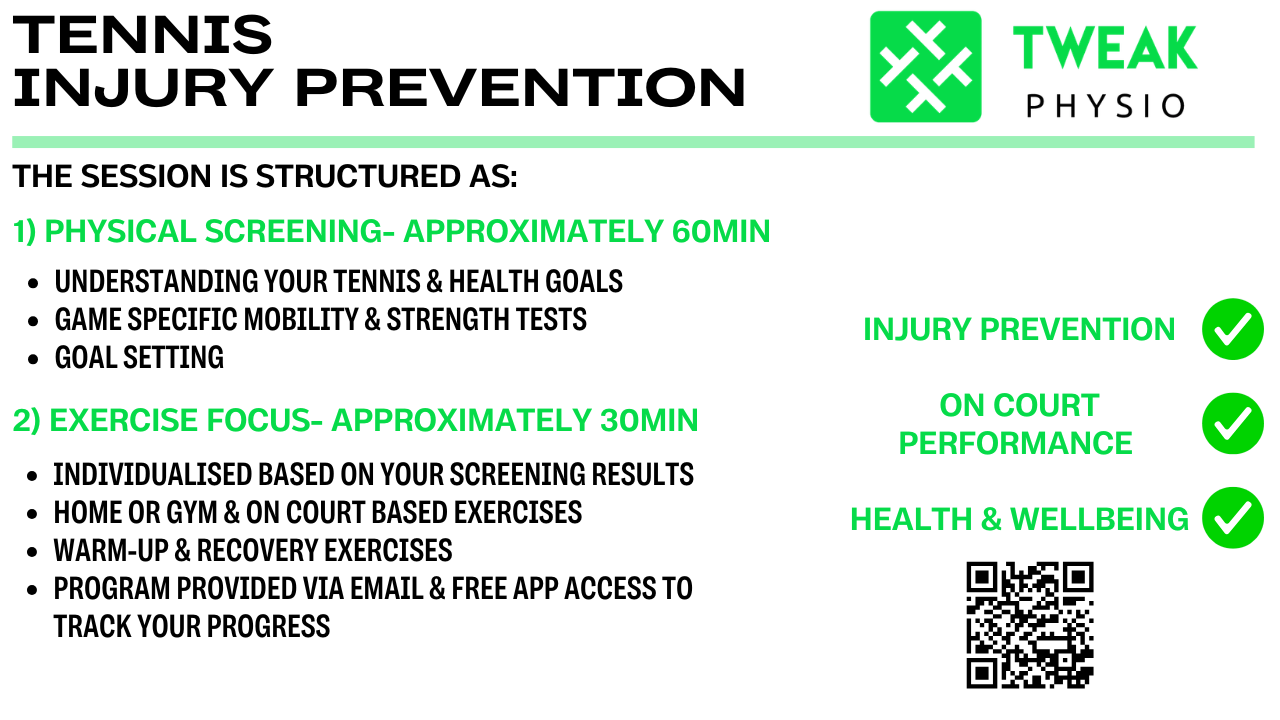 TENNIS
INJURY PREVENTION

TWEAK
PHYSIO

THE SESSION IS STRUCTURED AS:

1) PHYSICAL SCREENING- APPROXIMATELY 60MIN

- UNDERSTANDING YOUR TENNIS & HEALTH GOALS
- GAME SPECIFIC MOBILITY & STRENGTH TESTS
- GOAL SETTING

2) EXERCISE FOCUS- APPROXIMATELY 30MIN

- INDIVIDUALISED BASED ON YOUR SCREENING RESULTS
- HOME OR GYM & ON COURT BASED EXERCISES
- WARM-UP & RECOVERY EXERCISES
- PROGRAM PROVIDED VIA EMAIL & FREE APP ACCESS TO TRACK YOUR PROGRESS

INJURY PREVENTION

ON COURT PERFORMANCE

HEALTH & WELLBEING